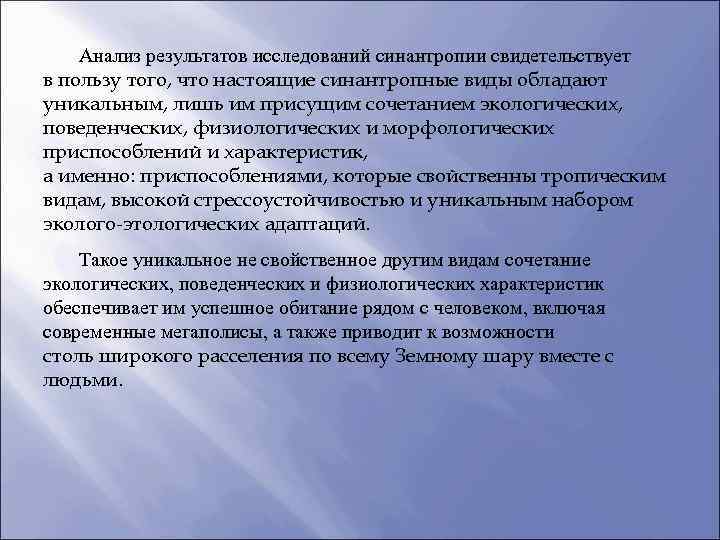 Анализ результатов исследований синантропии свидетельствует в пользу того, что настоящие синантропные виды обладают уникальным, лишь им присущим сочетанием экологических, поведенческих, физиологических и морфологических приспособлений и характеристик, а именно: приспособлениями, которые свойственны тропическим видам, высокой стрессоустойчивостью и уникальным набором эколого-этологических адаптаций.

Такое уникальное не свойственное другим видам сочетание экологических, поведенческих и физиологических характеристик обеспечивает им успешное обитание рядом с человеком, включая современные мегаполисы, а также приводит к возможности столь широкого расселения по всему Земному шару вместе с людьми.